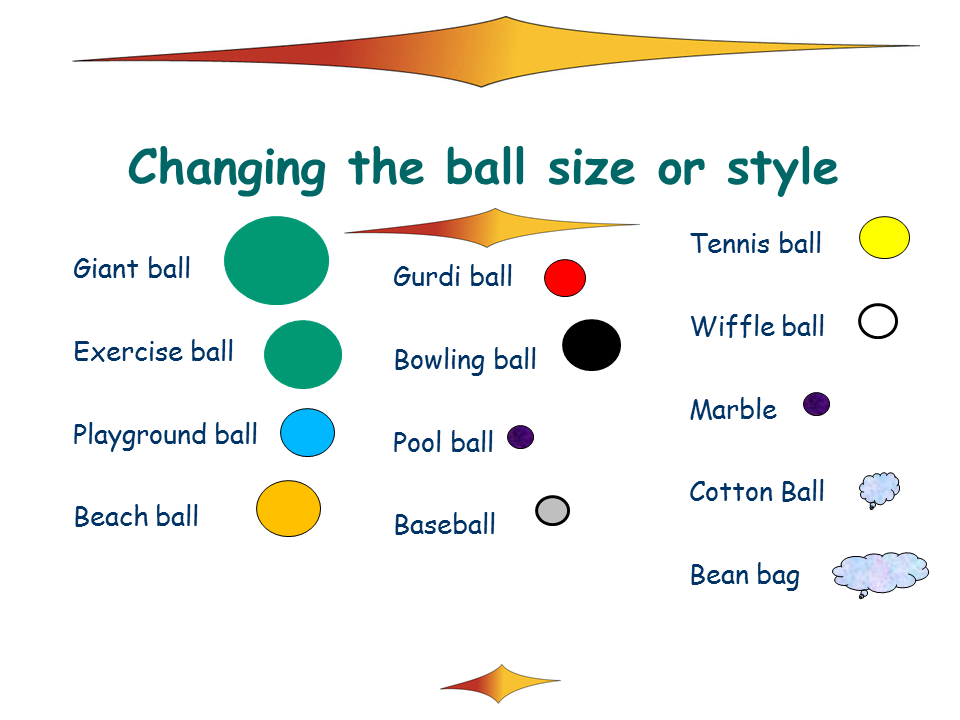 Changing the ball size or style

Giant ball

Exercise ball

Playground ball

Beach ball

Gurdi ball

Bowling ball

Pool ball

Baseball

Tennis ball

Wiffle ball

Marble

Cotton Ball

Bean bag